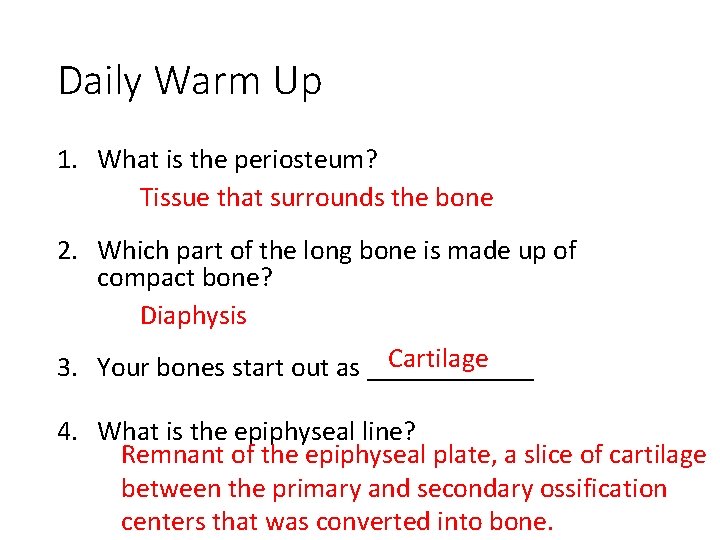 Daily Warm Up

1. What is the periosteum?

Tissue that surrounds the bone

2. Which part of the long bone is made up of compact bone?

Diaphysis

3. Your bones start out as Cartilage

4. What is the epiphyseal line?

Remnant of the epiphyseal plate, a slice of cartilage between the primary and secondary ossification centers that was converted into bone.